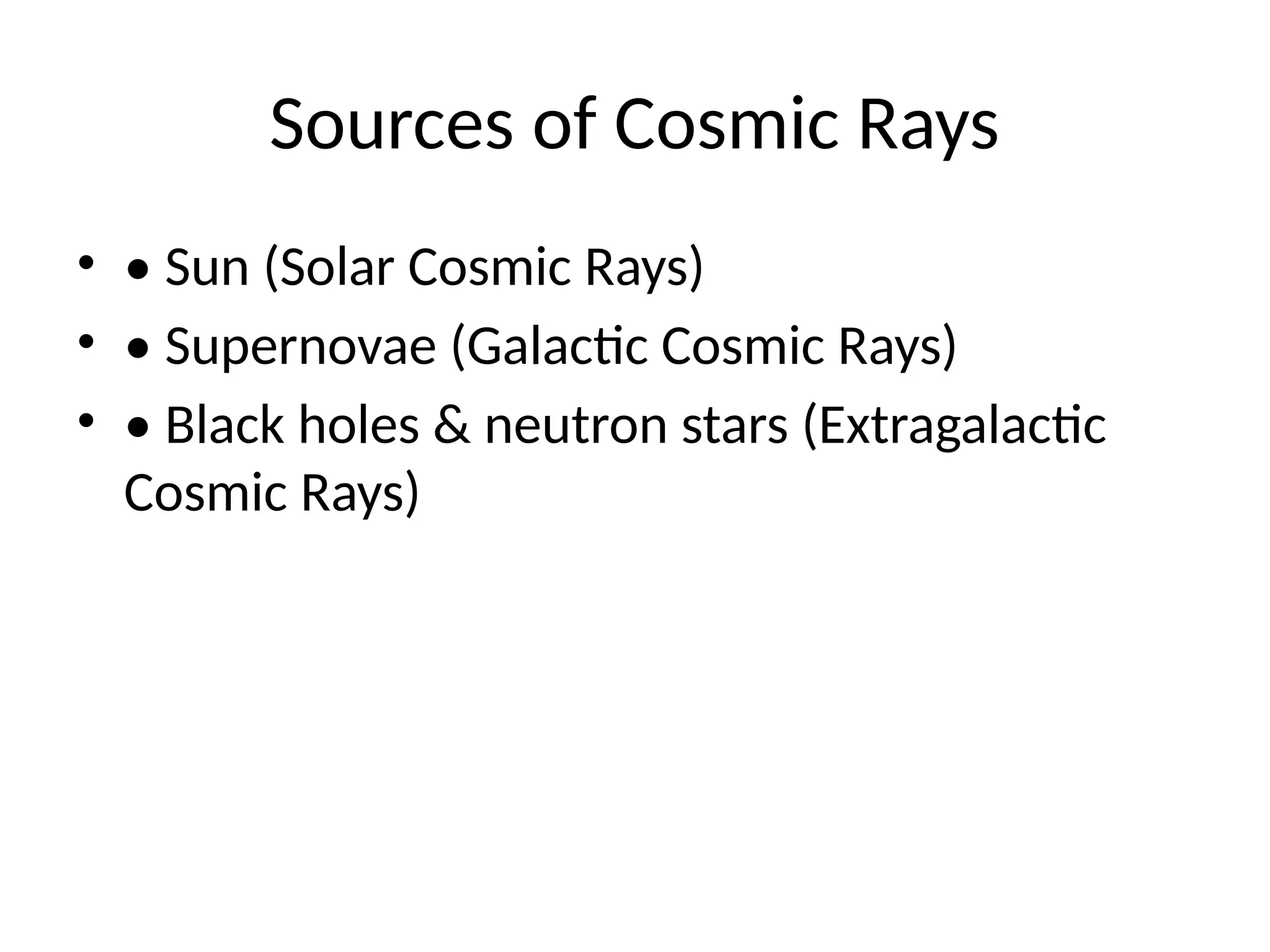 Sources of Cosmic Rays

• • Sun (Solar Cosmic Rays)
• • Supernovae (Galactic Cosmic Rays)
• • Black holes & neutron stars (Extragalactic Cosmic Rays)